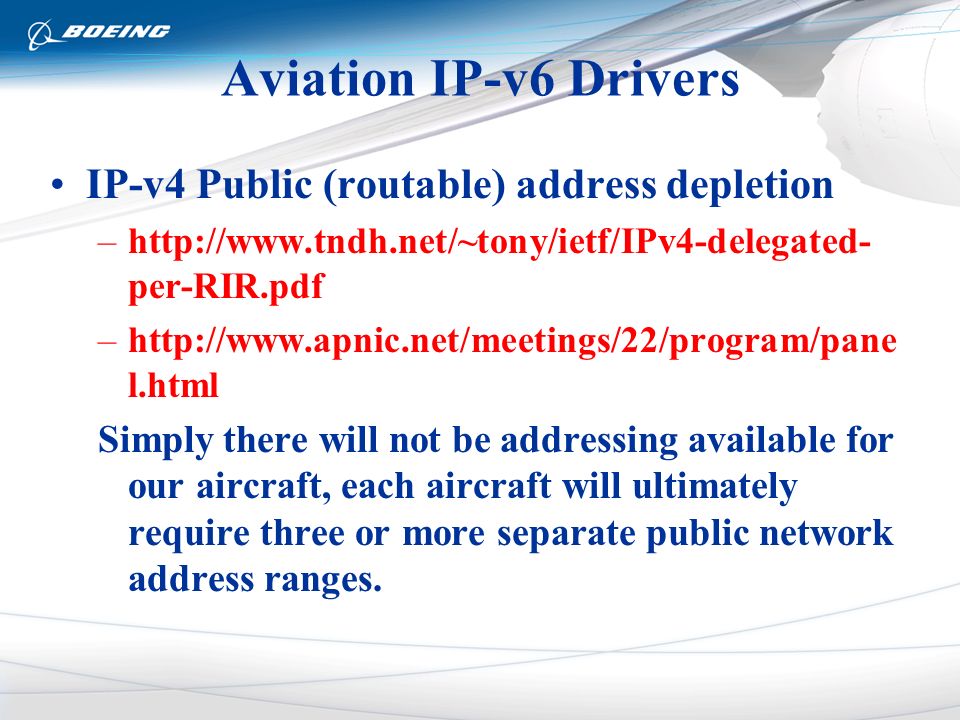 BOEING

Aviation IP-v6 Drivers

• IP-v4 Public (routable) address depletion
– http://www.tndh.net/~tony/ietf/IPv4-delegated-per-RIR.pdf
– http://www.apnic.net/meetings/22/program/panel.html

Simply there will not be addressing available for our aircraft, each aircraft will ultimately require three or more separate public network address ranges.